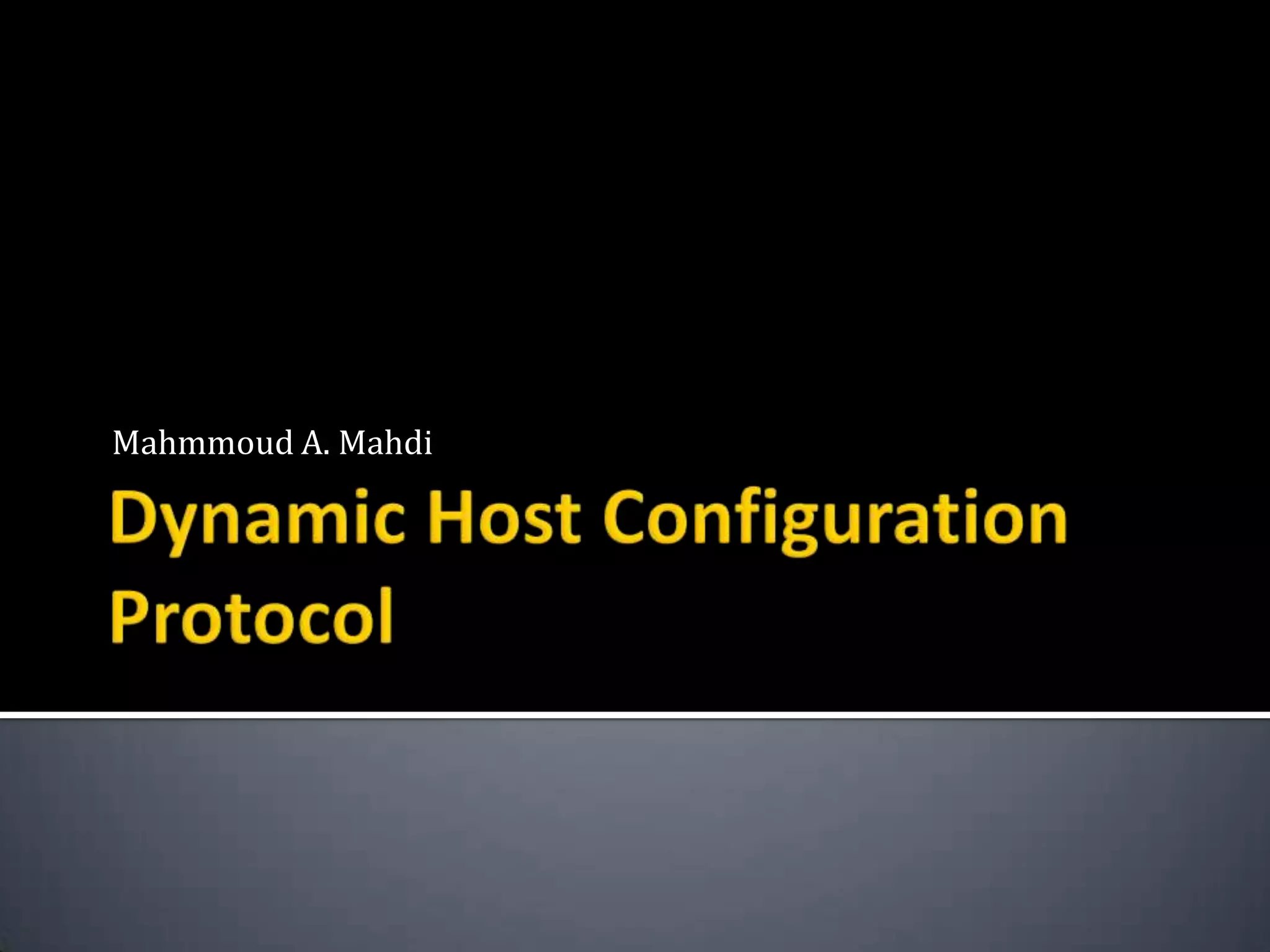 Mahmmoud A. Mahdi

Dynamic Host Configuration Protocol